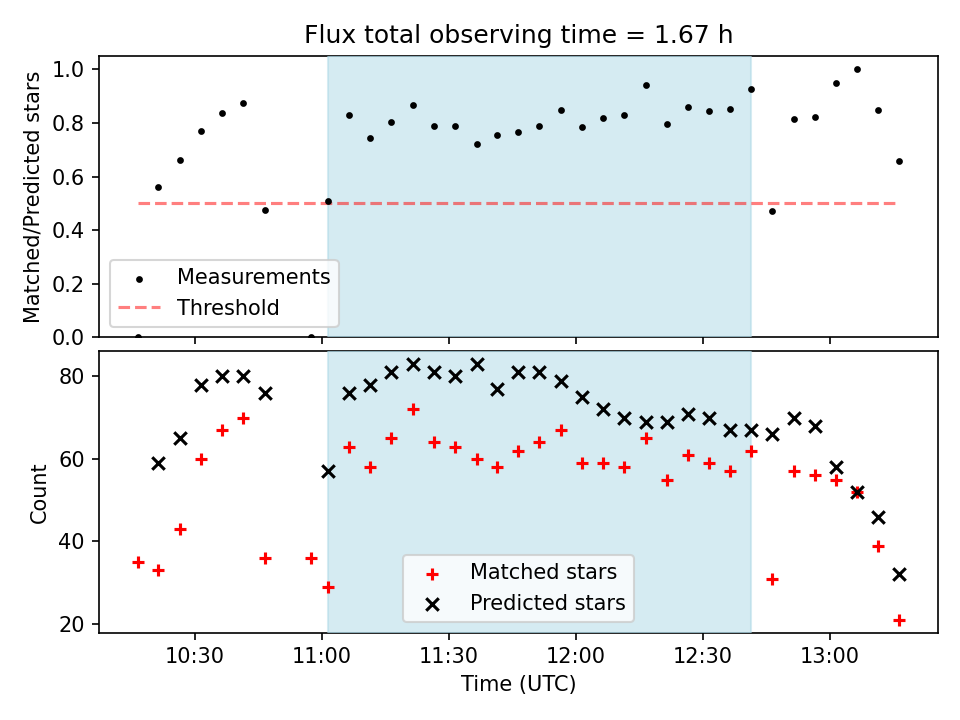 Flux total observing time = 1.67 h

Matched/Predicted stars

1.0
0.8
0.6
0.4
0.2
0.0

Measurements
Threshold

Count

80
60
40
20

Matched stars
Predicted stars

10:30
11:00
11:30
12:00
12:30
13:00

Time (UTC)